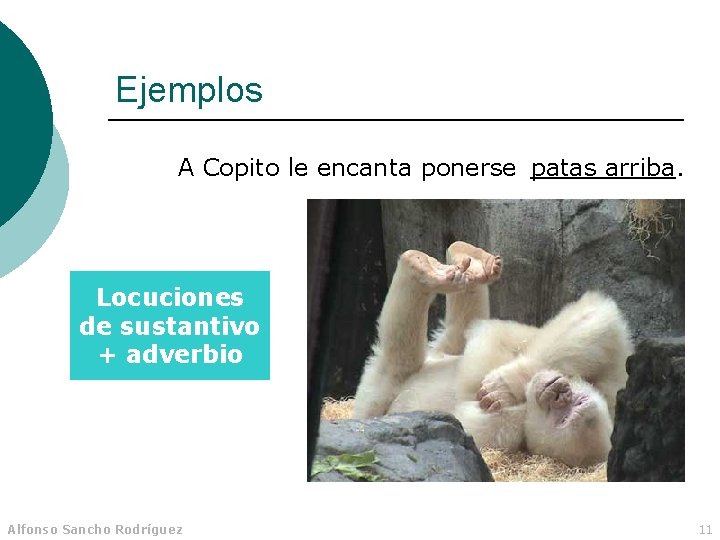 Ejemplos

A Copito le encanta ponerse patas arriba.

Locuciones de sustantivo + adverbio

Alfonso Sancho Rodríguez

11